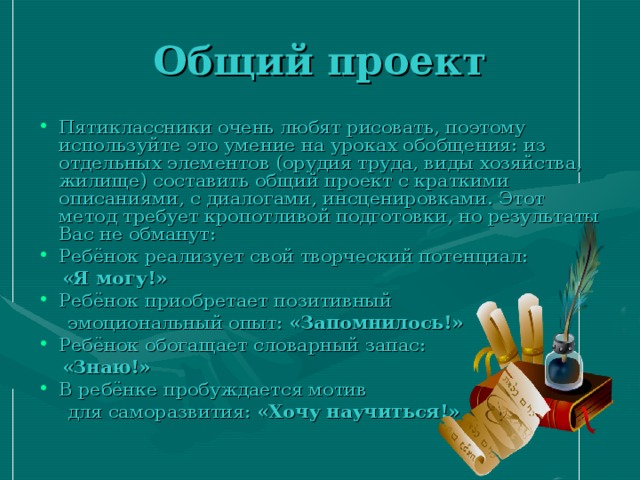 Общий проект

• Пятиклассники очень любят рисовать, поэтому используйте это умение на уроках обобщения: из отдельных элементов (орудия труда, виды хозяйства, жилище) составить общий проект с краткими описаниями, с диалогами, инсценировками. Этот метод требует кропотливой подготовки, но результаты Вас не обманут:
• Ребёнок реализует свой творческий потенциал: «Я могу!»
• Ребёнок приобретает позитивный эмоциональный опыт: «Запомнилось!»
• Ребёнок обогащает словарный запас: «Знаю!»
• В ребёнке пробуждается мотив для саморазвития: «Хочу научиться!»